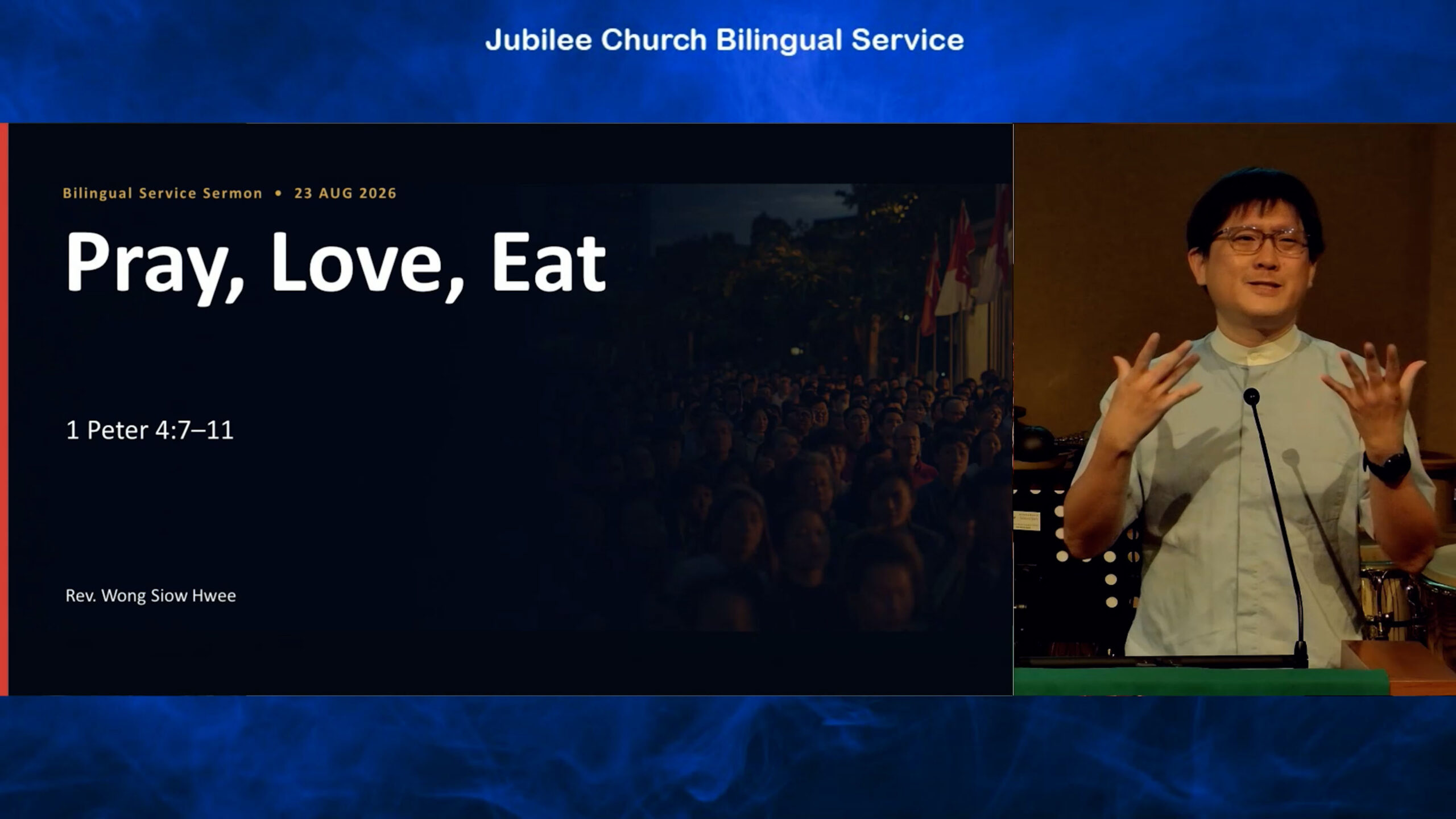 Jubilee Church Bilingual Service

Bilingual Service Sermon • 23 AUG 2026

Pray, Love, Eat

1 Peter 4:7–11

Rev. Wong Siow Hwee